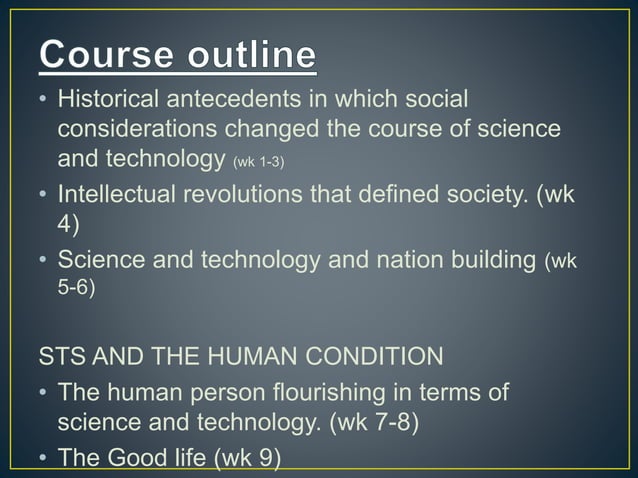 Course outline

• Historical antecedents in which social considerations changed the course of science and technology (wk 1-3)
• Intellectual revolutions that defined society. (wk 4)
• Science and technology and nation building (wk 5-6)

STS AND THE HUMAN CONDITION
• The human person flourishing in terms of science and technology. (wk 7-8)
• The Good life (wk 9)